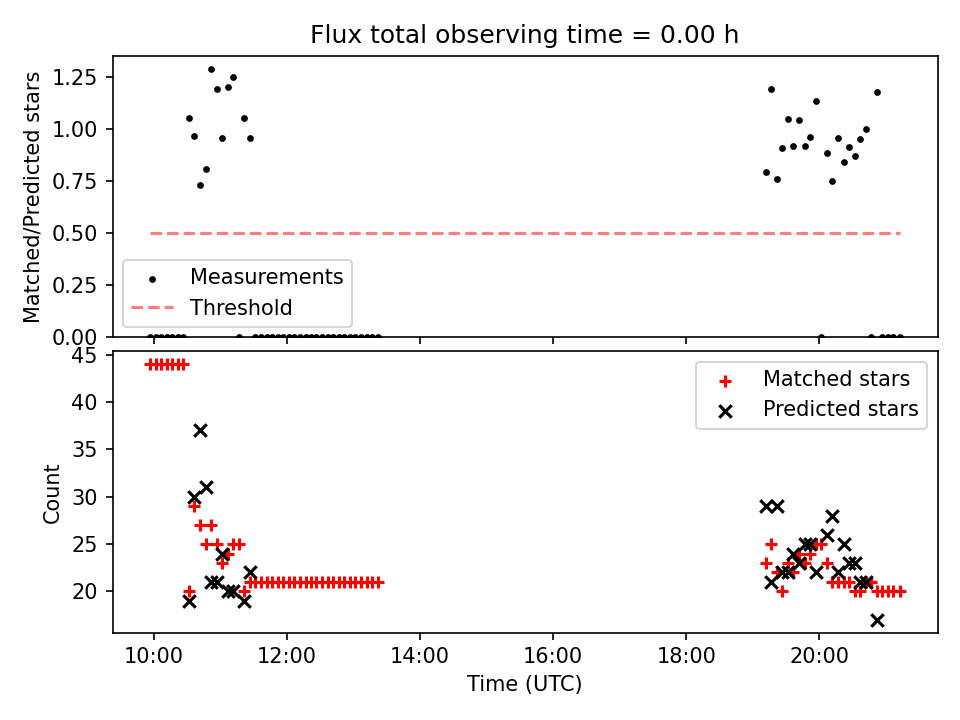 Flux total observing time = 0.00 h

Matched/Predicted stars

1.25
1.00
0.75
0.50
0.25
0.00

Measurements
Threshold

Count

45
40
35
30
25
20

Matched stars
Predicted stars

10:00
12:00
14:00
16:00
18:00
20:00

Time (UTC)